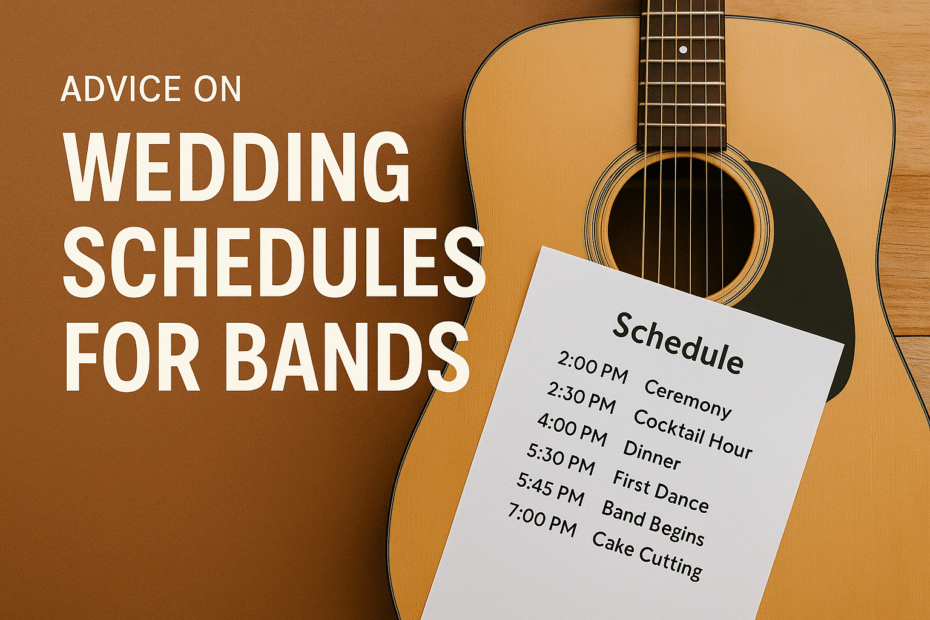 ADVICE ON
WEDDING SCHEDULES FOR BANDS

Schedule

2:00 PM Ceremony
2:30 PM Cocktail Hour
4:00 PM Dinner
5:30 PM First Dance
5:45 PM Band Begins
7:00 PM Cake Cutting